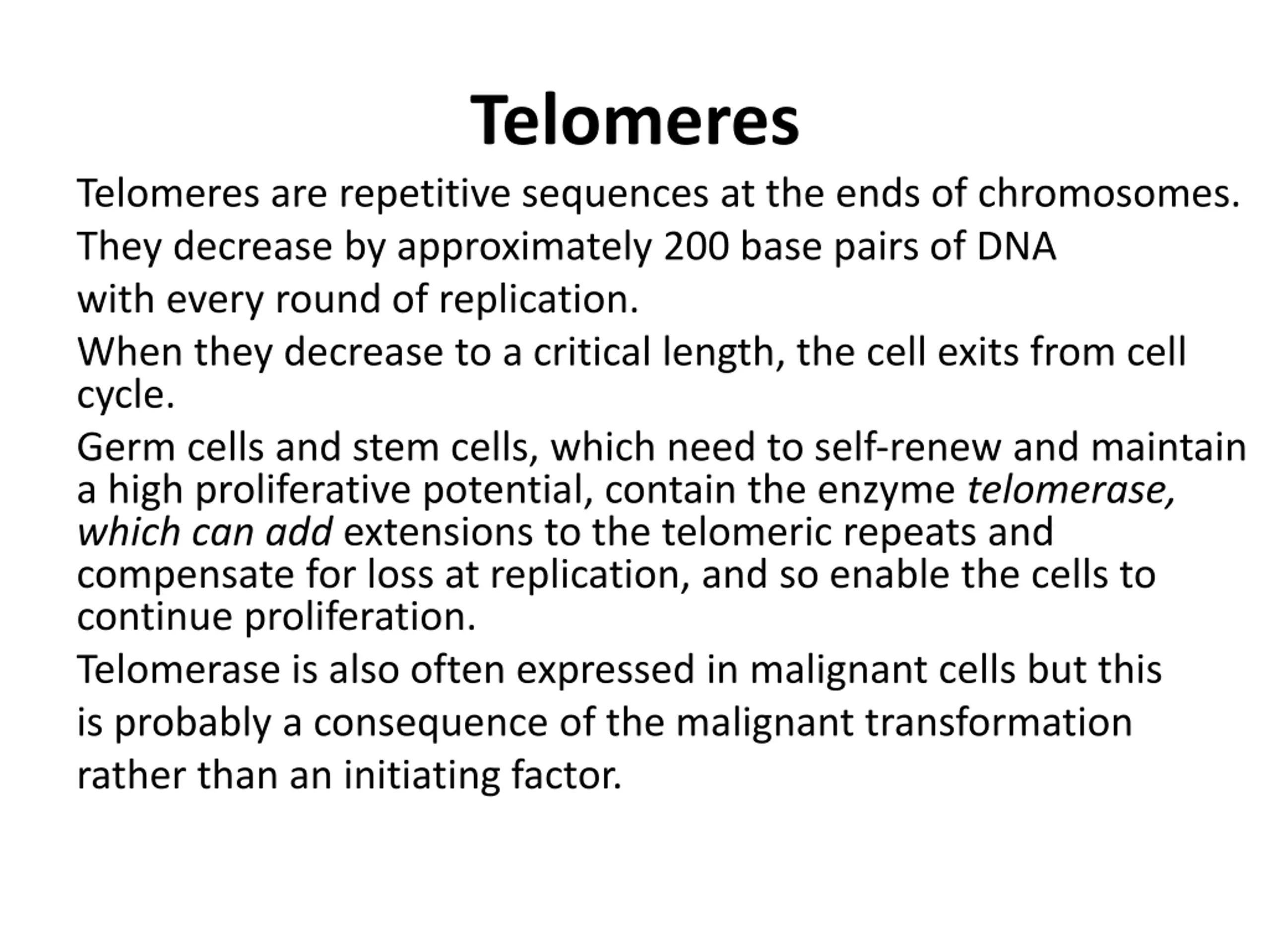 Telomeres

Telomeres are repetitive sequences at the ends of chromosomes.

They decrease by approximately 200 base pairs of DNA

with every round of replication.

When they decrease to a critical length, the cell exits from cell cycle.

Germ cells and stem cells, which need to self-renew and maintain a high proliferative potential, contain the enzyme telomerase, which can add extensions to the telomeric repeats and compensate for loss at replication, and so enable the cells to continue proliferation.

Telomerase is also often expressed in malignant cells but this

is probably a consequence of the malignant transformation

rather than an initiating factor.